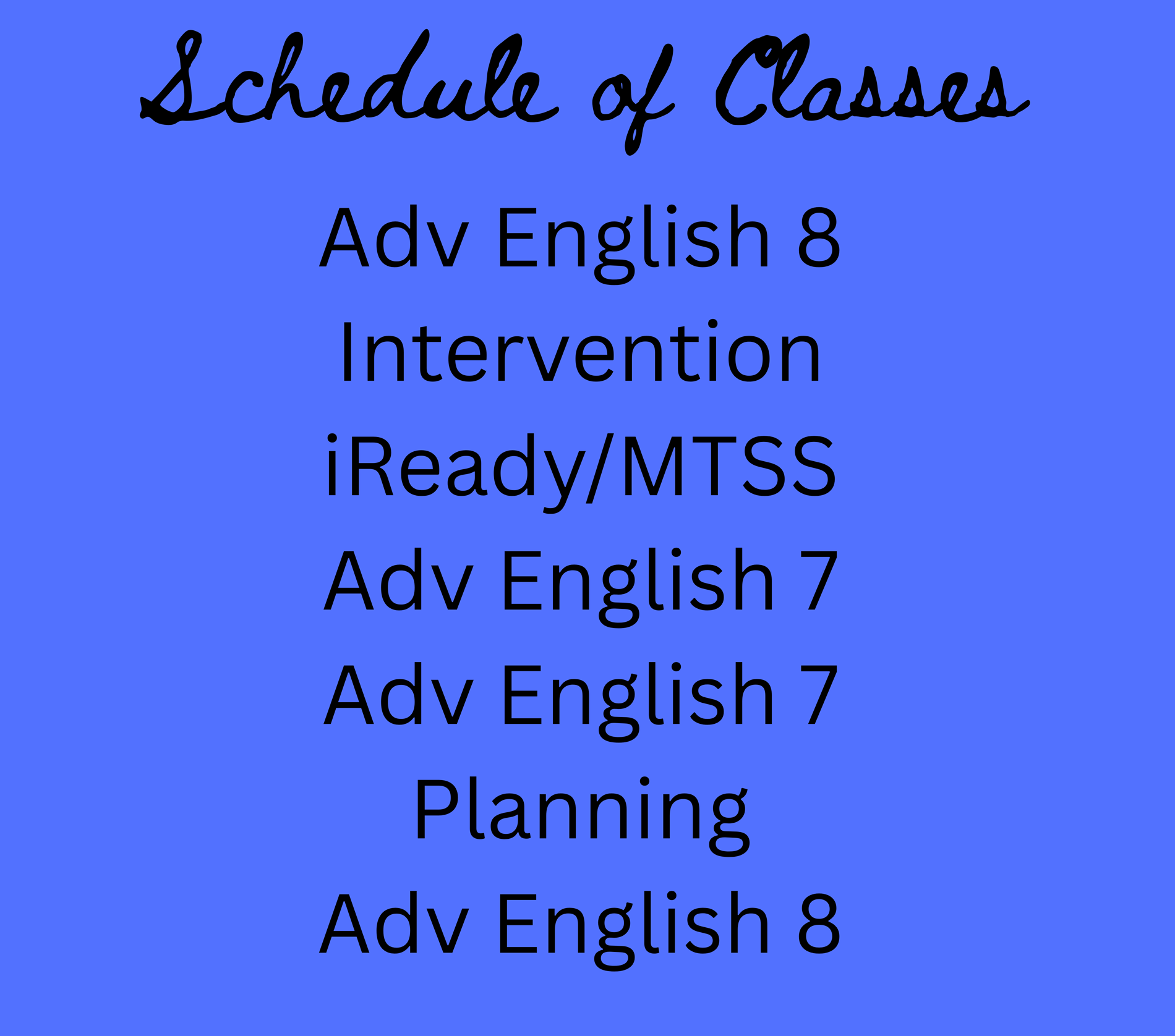 Schedule of Classes

Adv English 8
Intervention
iReady/MTSS
Adv English 7
Adv English 7
Planning
Adv English 8